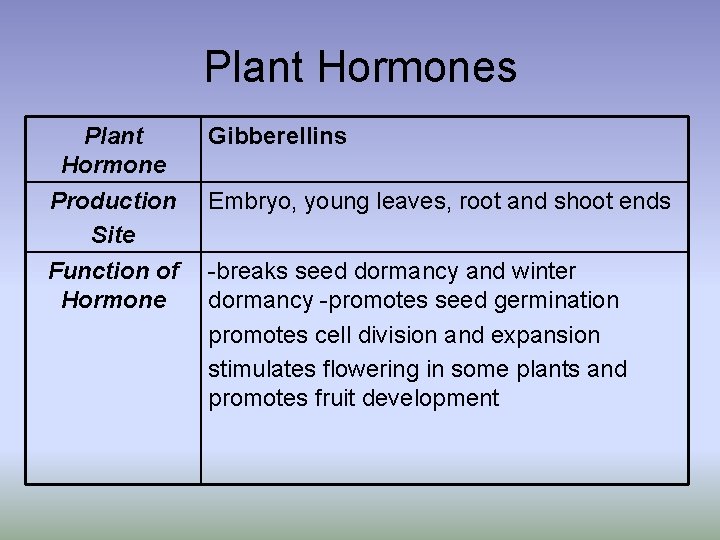 Plant Hormones

| Plant Hormone | Gibberellins |
|---|---|
| Production Site | Embryo, young leaves, root and shoot ends |
| Function of Hormone | -breaks seed dormancy and winter dormancy -promotes seed germination promotes cell division and expansion stimulates flowering in some plants and promotes fruit development |